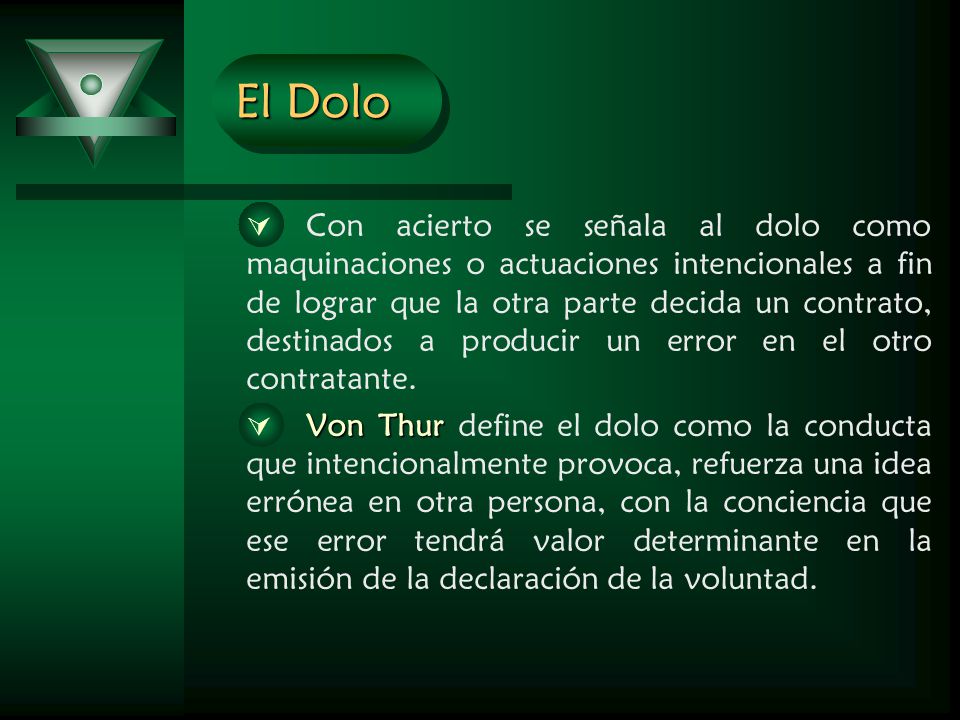 El Dolo

Con acierto se señala al dolo como maquinaciones o actuaciones intencionales a fin de lograr que la otra parte decida un contrato, destinados a producir un error en el otro contratante.

Von Thur define el dolo como la conducta que intencionalmente provoca, refuerza una idea errónea en otra persona, con la conciencia que ese error tendrá valor determinante en la emisión de la declaración de la voluntad.